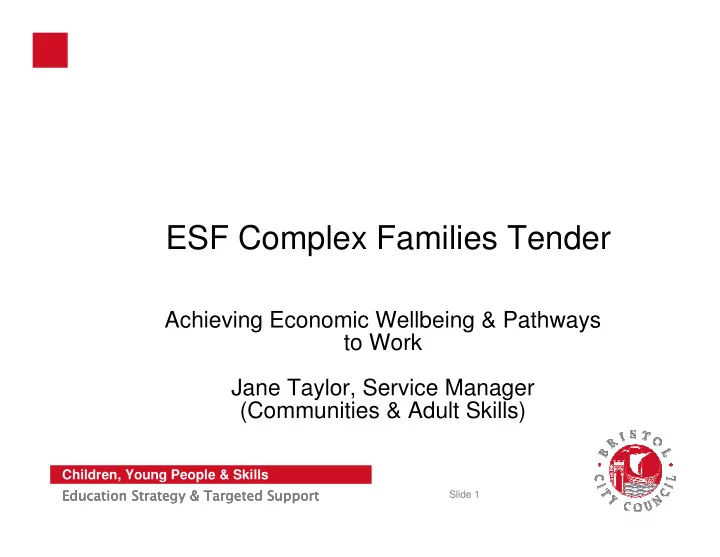 ESF Complex Families Tender

Achieving Economic Wellbeing & Pathways to Work

Jane Taylor, Service Manager (Communities & Adult Skills)

Children, Young People & Skills

Education Strategy & Targeted Support

Slide 1

BRISTOL CITY COUNCIL